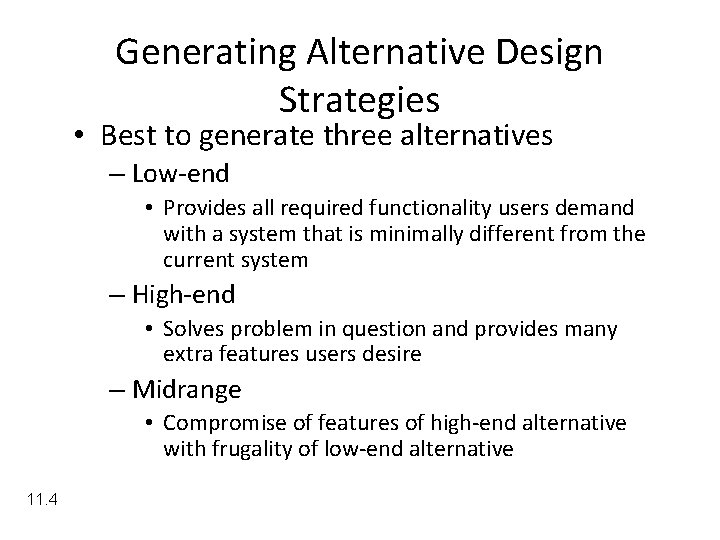 Generating Alternative Design Strategies

• Best to generate three alternatives

– Low-end

• Provides all required functionality users demand with a system that is minimally different from the current system

– High-end

• Solves problem in question and provides many extra features users desire

– Midrange

• Compromise of features of high-end alternative with frugality of low-end alternative

11.4